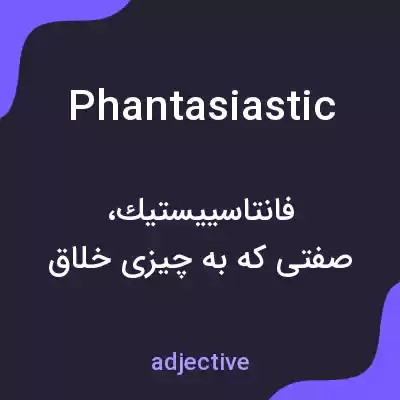 Phantasiastic

فانتاسییستیک،
صفتی که به چیزی خلاق

adjective